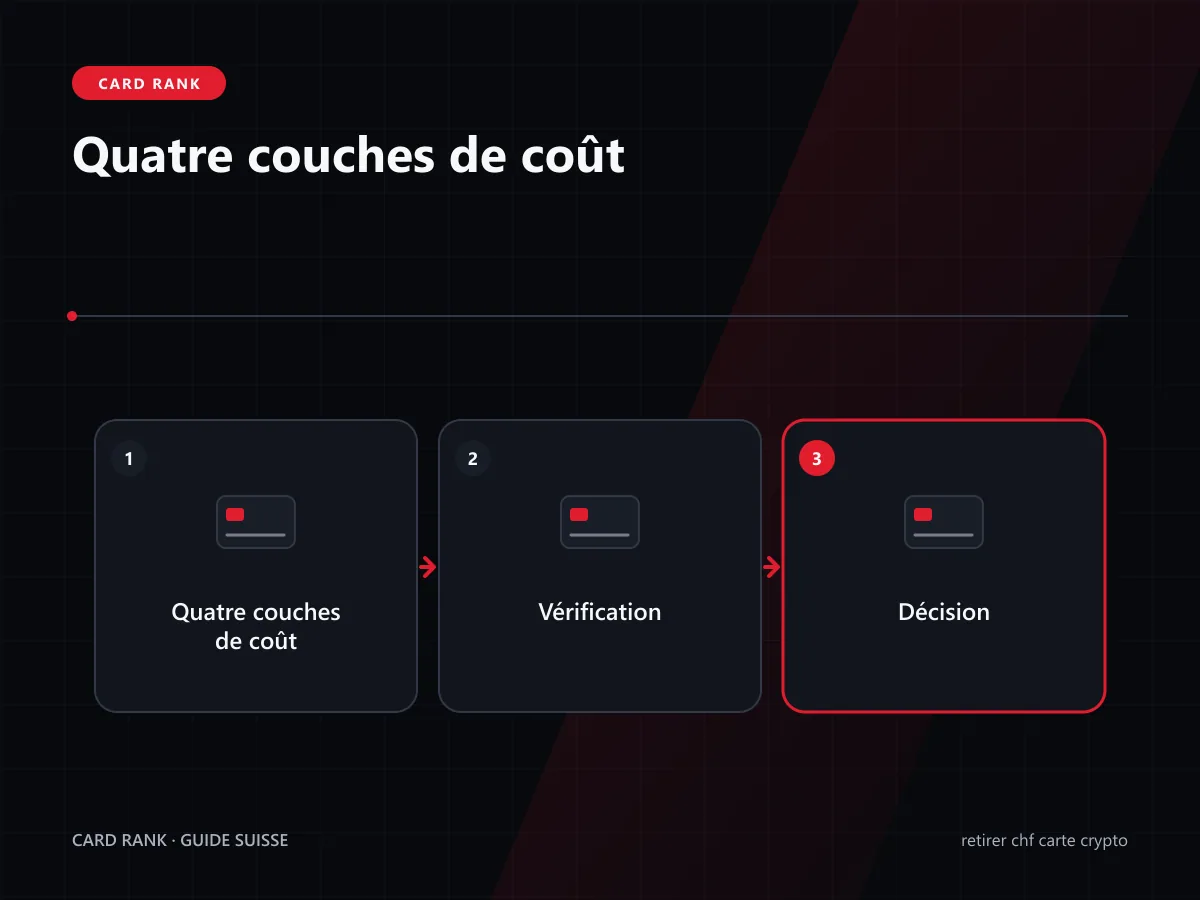 CARD RANK

Quatre couches de coût

1

Quatre couches de coût

2

Vérification

3

Décision

CARD RANK · GUIDE SUISSE

retirer chf carte crypto